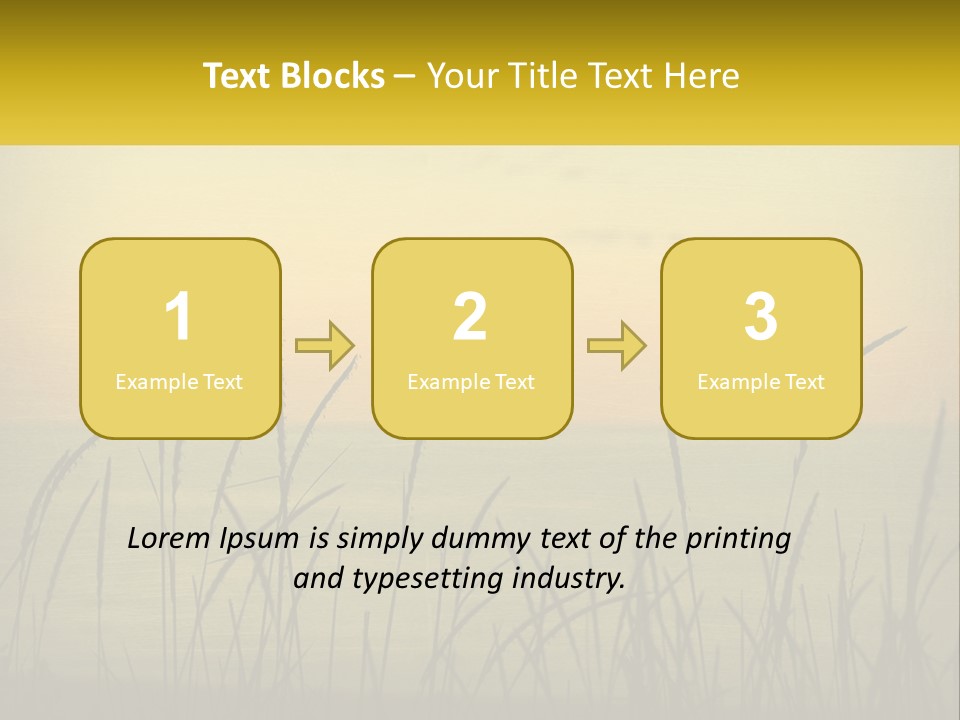 Text Blocks – Your Title Text Here

1
Example Text

2
Example Text

3
Example Text

Lorem Ipsum is simply dummy text of the printing and typesetting industry.